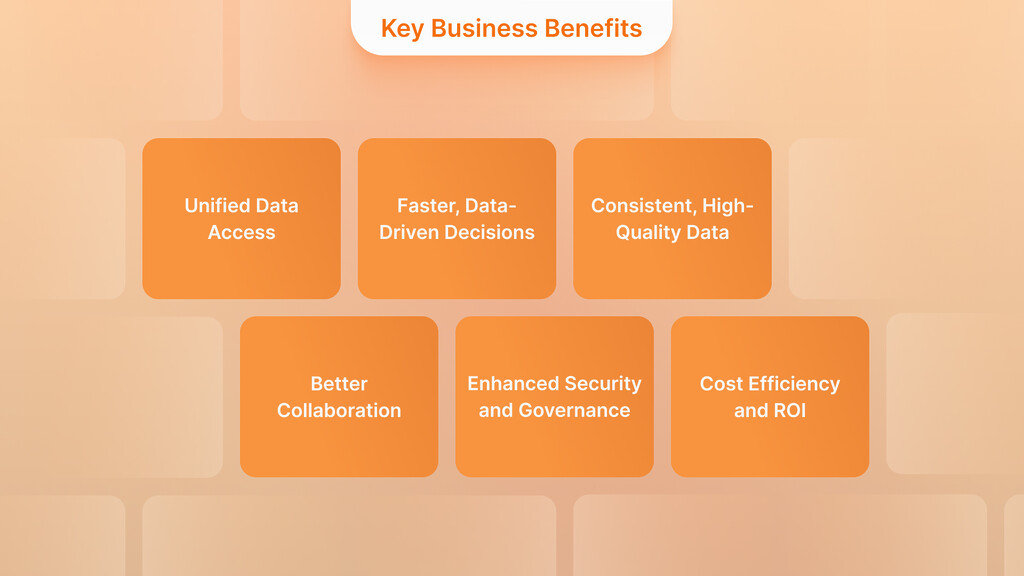 Key Business Benefits

Unified Data Access

Faster, Data-Driven Decisions

Consistent, High-Quality Data

Better Collaboration

Enhanced Security and Governance

Cost Efficiency and ROI